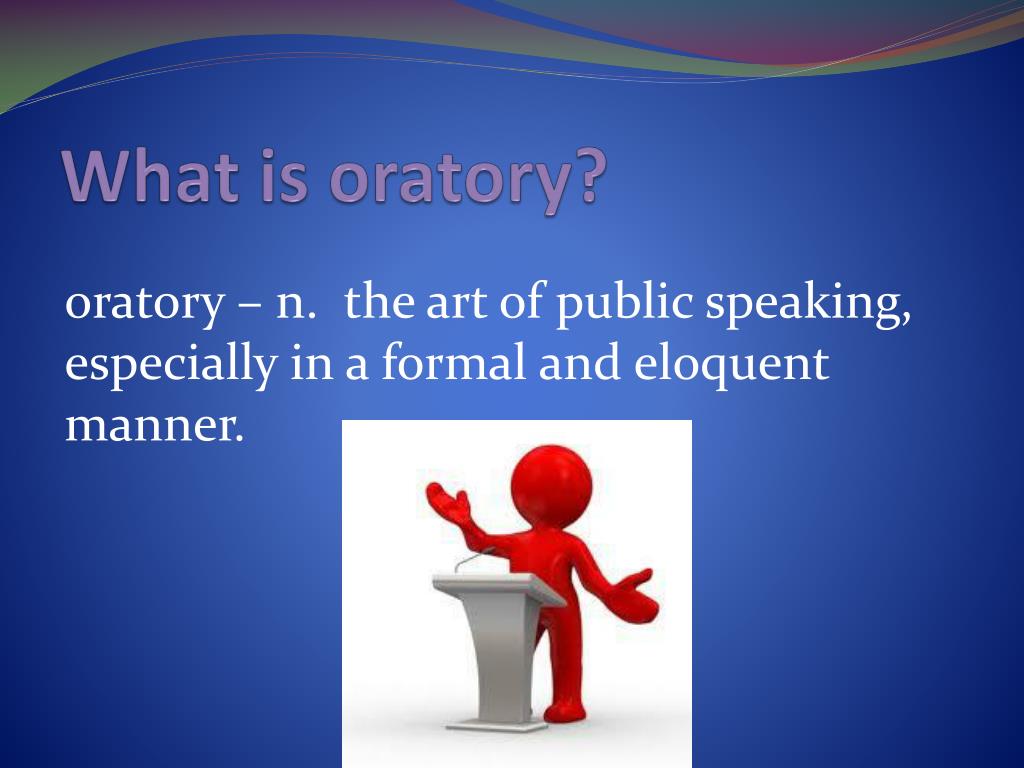 What is oratory?

oratory – n. the art of public speaking, especially in a formal and eloquent manner.